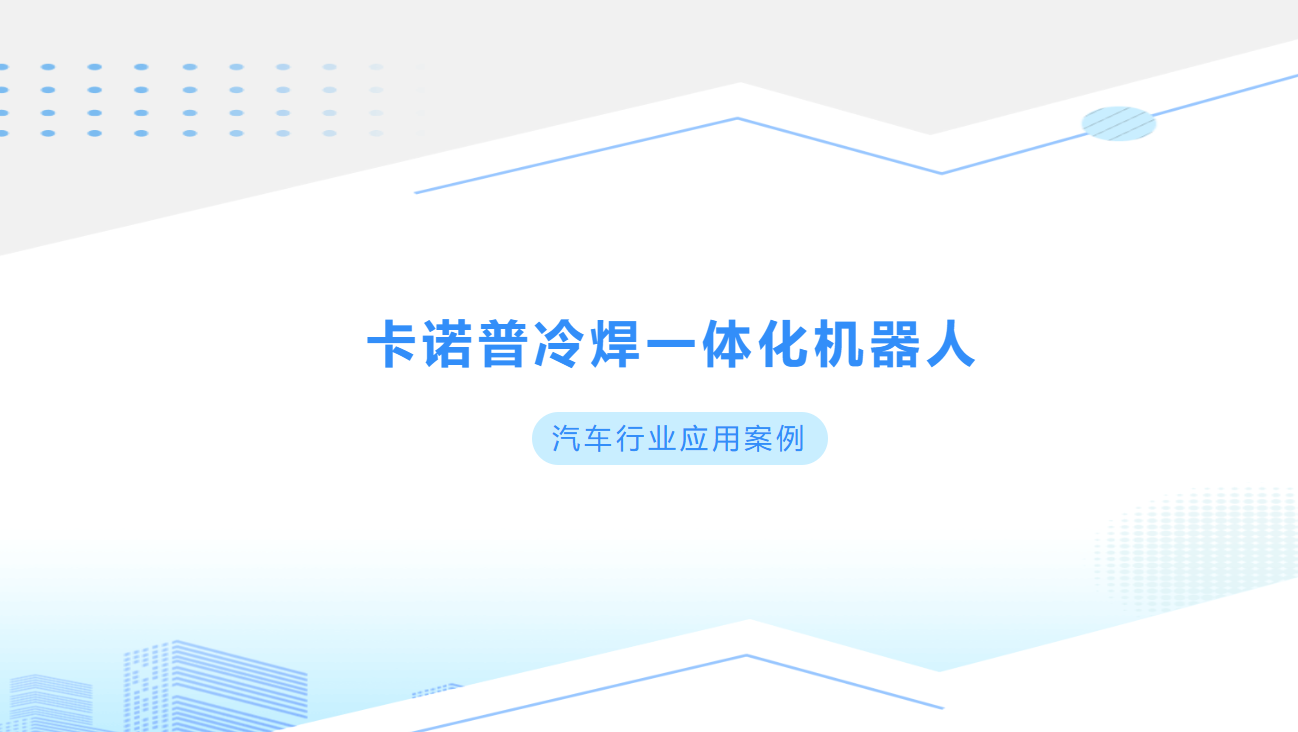 卡诺普冷焊一体化机器人

汽车行业应用案例